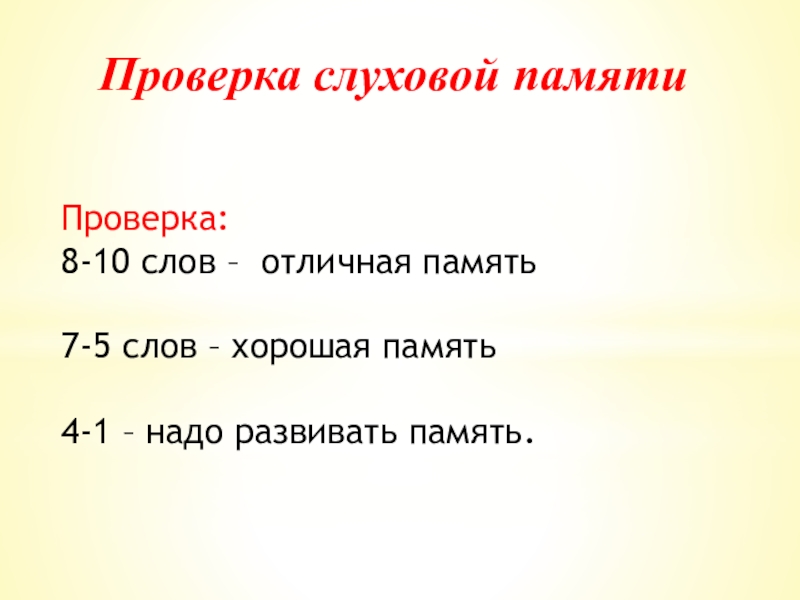 Проверка слуховой памяти

Проверка:
8-10 слов – отличная память

7-5 слов – хорошая память

4-1 – надо развивать память.